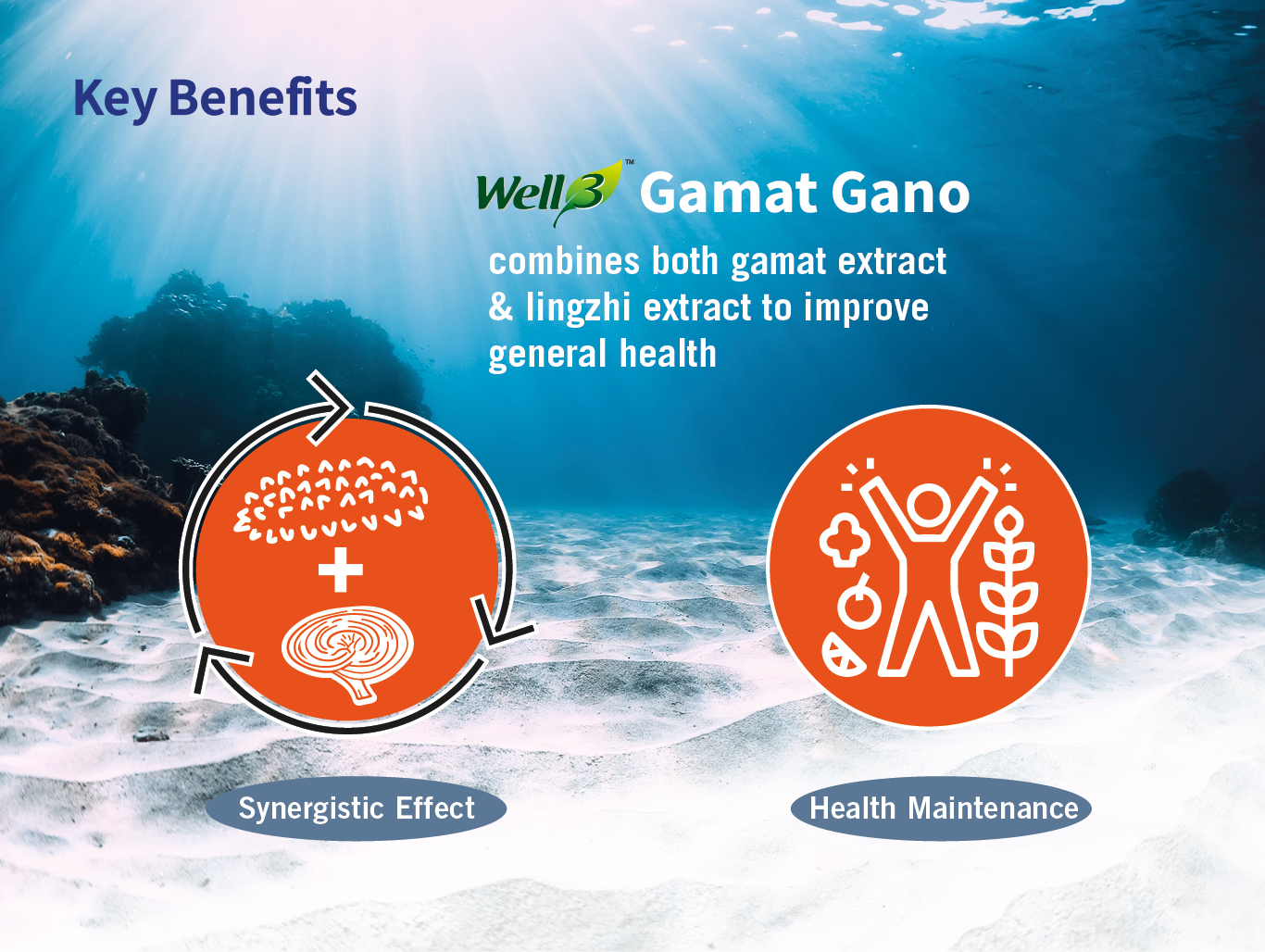 Key Benefits

Well3™ Gamat Gano

combines both gamat extract & lingzhi extract to improve general health

Synergistic Effect

Health Maintenance